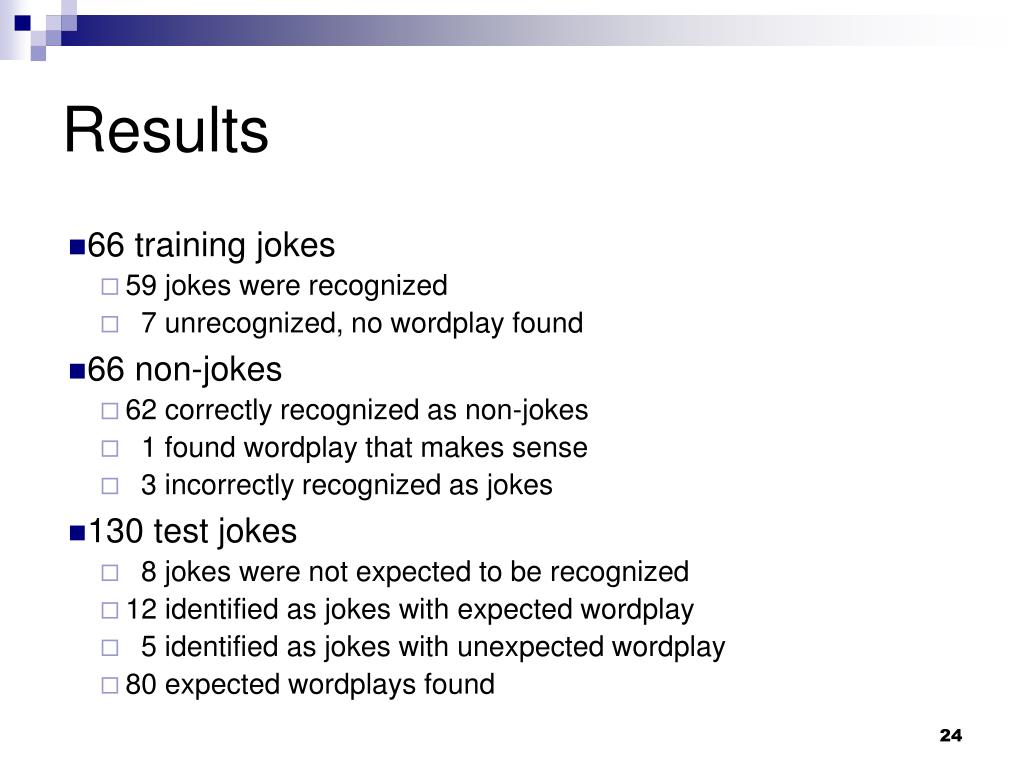 Results

66 training jokes
59 jokes were recognized
7 unrecognized, no wordplay found

66 non-jokes
62 correctly recognized as non-jokes
1 found wordplay that makes sense
3 incorrectly recognized as jokes

130 test jokes
8 jokes were not expected to be recognized
12 identified as jokes with expected wordplay
5 identified as jokes with unexpected wordplay
80 expected wordplays found

24